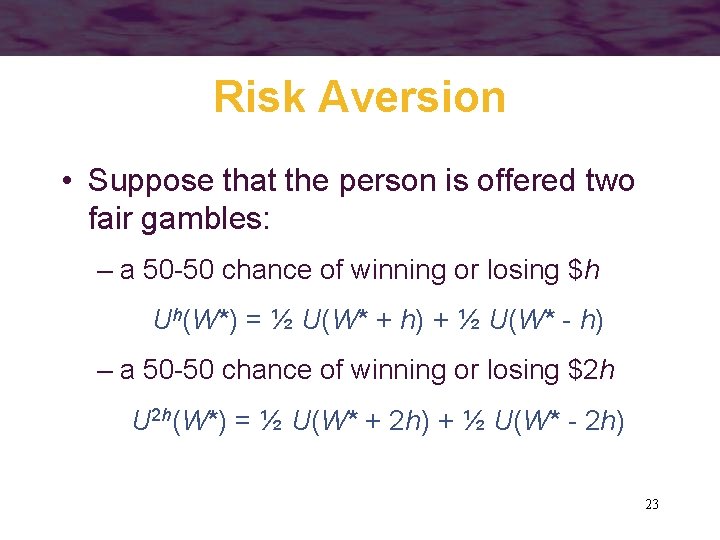 Risk Aversion

• Suppose that the person is offered two fair gambles:

– a 50-50 chance of winning or losing \$$h$

$U^h(W^*) = \frac{1}{2} U(W^* + h) + \frac{1}{2} U(W^* - h)$

– a 50-50 chance of winning or losing \$$2h$

$U^{2h}(W^*) = \frac{1}{2} U(W^* + 2h) + \frac{1}{2} U(W^* - 2h)$

23